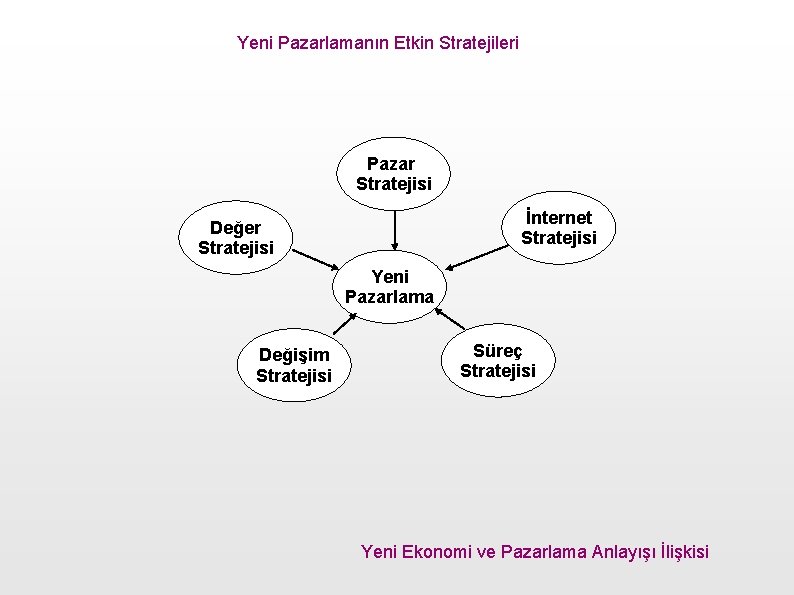 Yeni Pazarlamanın Etkin Stratejileri

Pazar Stratejisi

Değer Stratejisi

İnternet Stratejisi

Yeni Pazarlama

Değişim Stratejisi

Süreç Stratejisi

Yeni Ekonomi ve Pazarlama Anlayışı İlişkisi